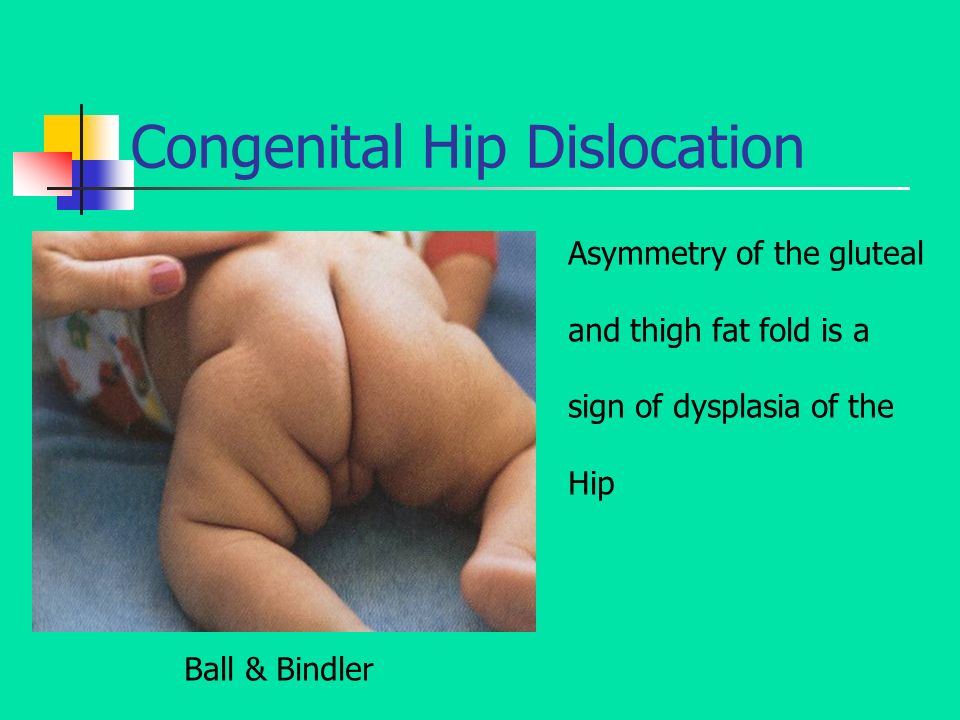 Congenital Hip Dislocation

Asymmetry of the gluteal and thigh fat fold is a sign of dysplasia of the Hip

Ball & Bindler